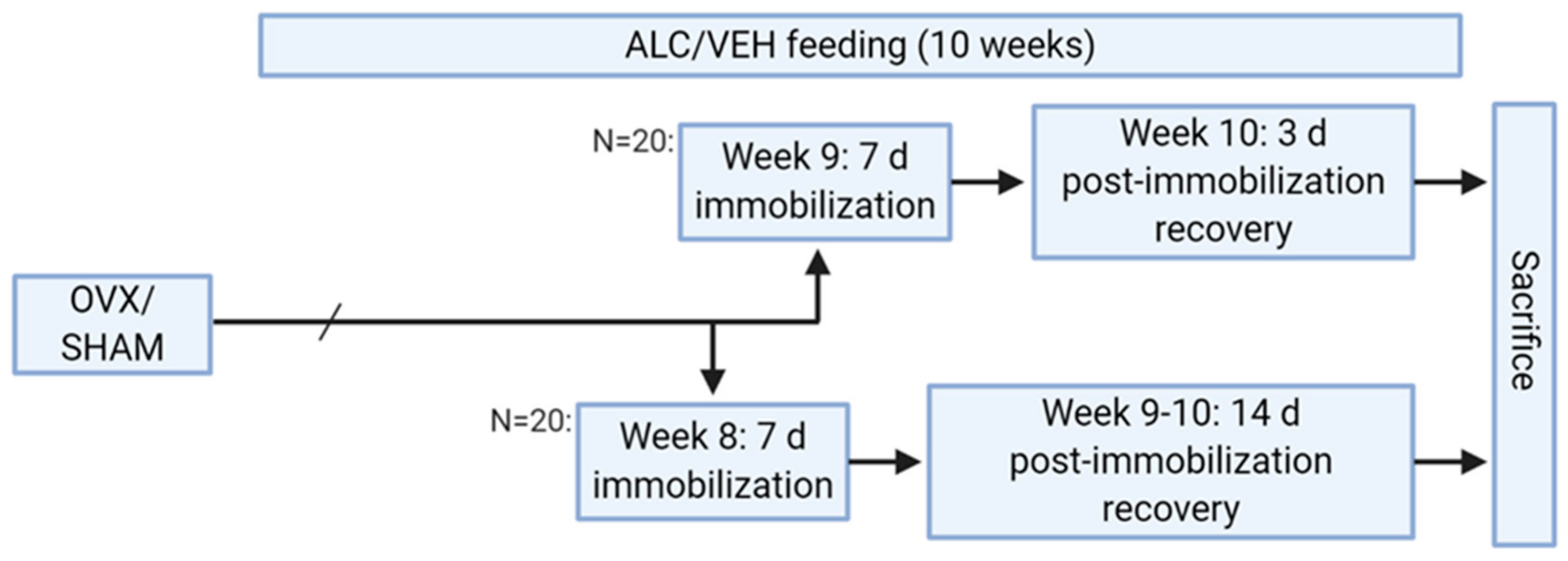 ALC/VEH feeding (10 weeks)

OVX/
SHAM

N=20: Week 9: 7 d immobilization

Week 10: 3 d post-immobilization recovery

N=20: Week 8: 7 d immobilization

Week 9-10: 14 d post-immobilization recovery

Sacrifice